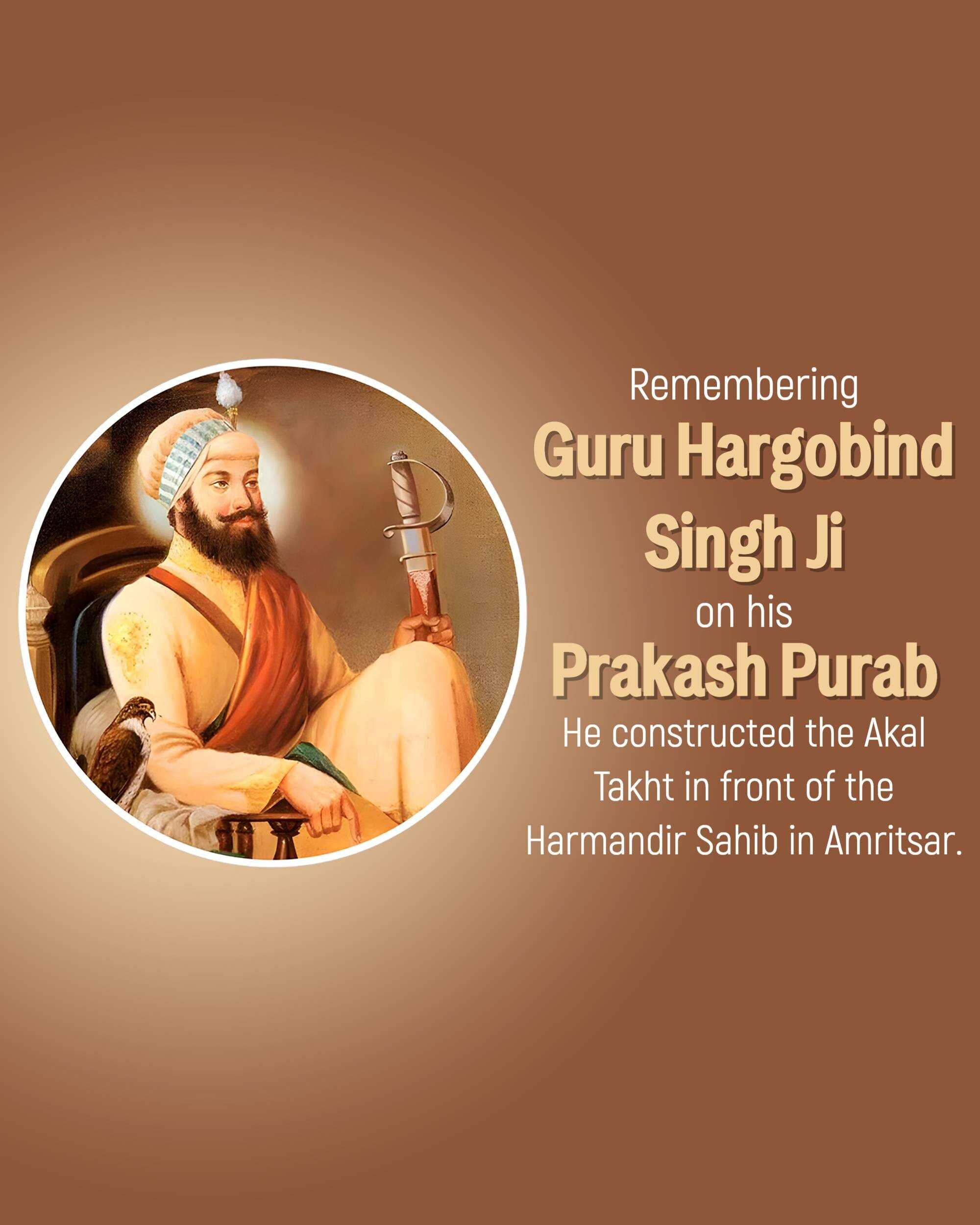 Remembering
Guru Hargobind Singh Ji
on his
Prakash Purab
He constructed the Akal Takht in front of the Harmandir Sahib in Amritsar.